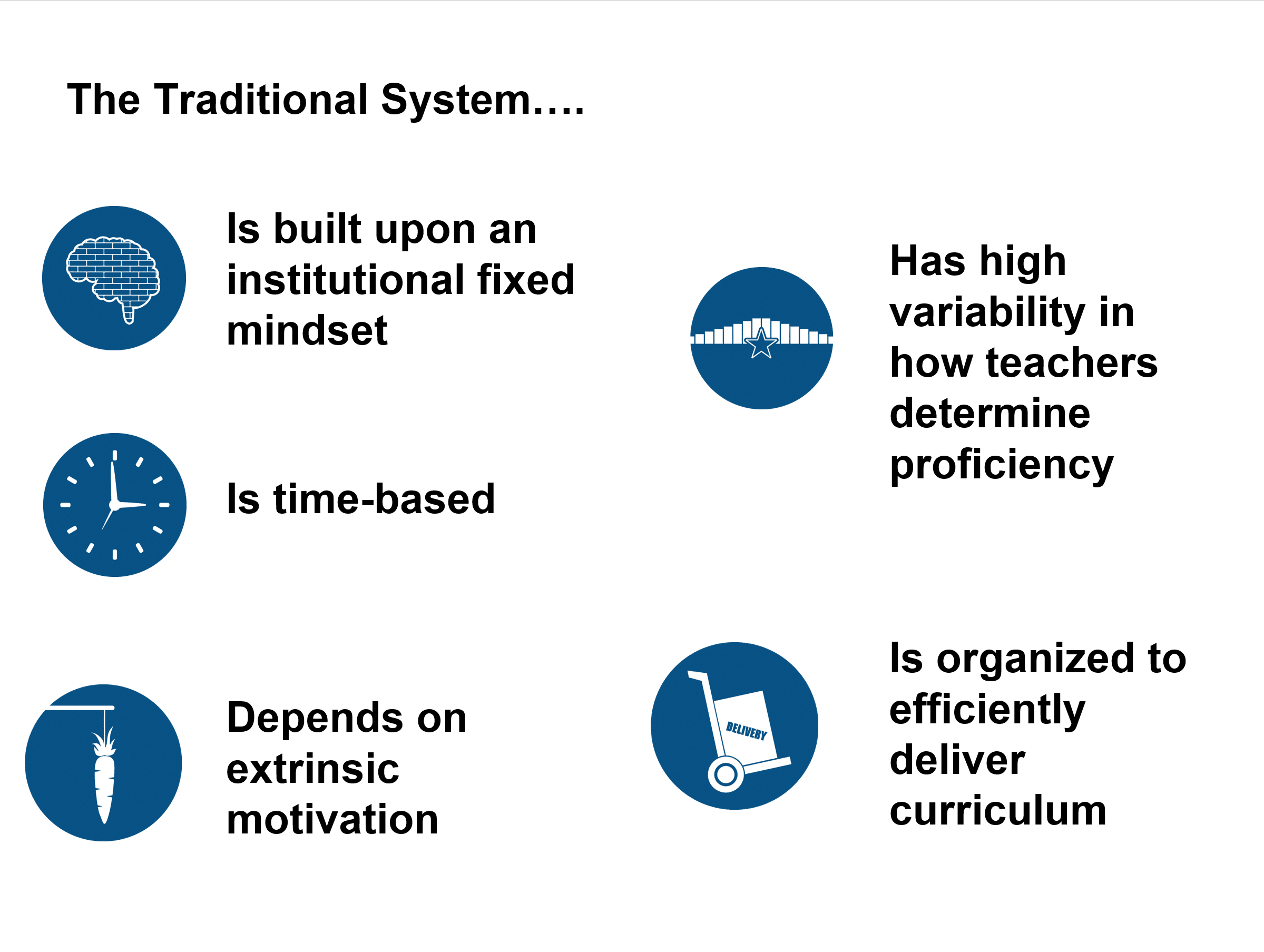 The Traditional System….

Is built upon an institutional fixed mindset

Is time-based

Depends on extrinsic motivation

Has high variability in how teachers determine proficiency

DELIVERY

Is organized to efficiently deliver curriculum